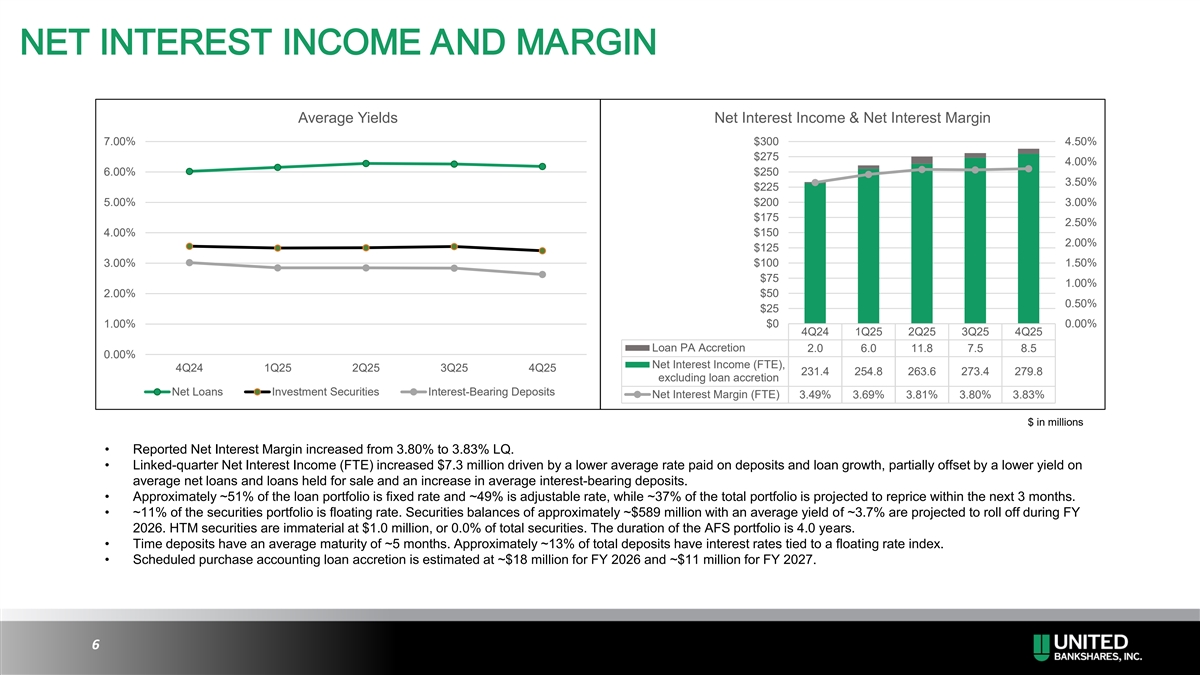 NET INTEREST INCOME AND MARGIN

Average Yields

7.00%
6.00%
5.00%
4.00%
3.00%
2.00%
1.00%
0.00%

4Q24 1Q25 2Q25 3Q25 4Q25

Net Loans Investment Securities Interest-Bearing Deposits

Net Interest Income & Net Interest Margin

$300
$275
$250
$225
$200
$175
$150
$125
$100
$75
$50
$25
$0

4.50%
4.00%
3.50%
3.00%
2.50%
2.00%
1.50%
1.00%
0.50%
0.00%

| | 4Q24 | 1Q25 | 2Q25 | 3Q25 | 4Q25 |
|---|---|---|---|---|---|
| Loan PA Accretion | 2.0 | 6.0 | 11.8 | 7.5 | 8.5 |
| Net Interest Income (FTE), excluding loan accretion | 231.4 | 254.8 | 263.6 | 273.4 | 279.8 |
| Net Interest Margin (FTE) | 3.49% | 3.69% | 3.81% | 3.80% | 3.83% |

$ in millions

• Reported Net Interest Margin increased from 3.80% to 3.83% LQ.
• Linked-quarter Net Interest Income (FTE) increased $7.3 million driven by a lower average rate paid on deposits and loan growth, partially offset by a lower yield on average net loans and loans held for sale and an increase in average interest-bearing deposits.
• Approximately ~51% of the loan portfolio is fixed rate and ~49% is adjustable rate, while ~37% of the total portfolio is projected to reprice within the next 3 months.
• ~11% of the securities portfolio is floating rate. Securities balances of approximately ~$589 million with an average yield of ~3.7% are projected to roll off during FY 2026. HTM securities are immaterial at $1.0 million, or 0.0% of total securities. The duration of the AFS portfolio is 4.0 years.
• Time deposits have an average maturity of ~5 months. Approximately ~13% of total deposits have interest rates tied to a floating rate index.
• Scheduled purchase accounting loan accretion is estimated at ~$18 million for FY 2026 and ~$11 million for FY 2027.

6

UNITED BANKSHARES, INC.